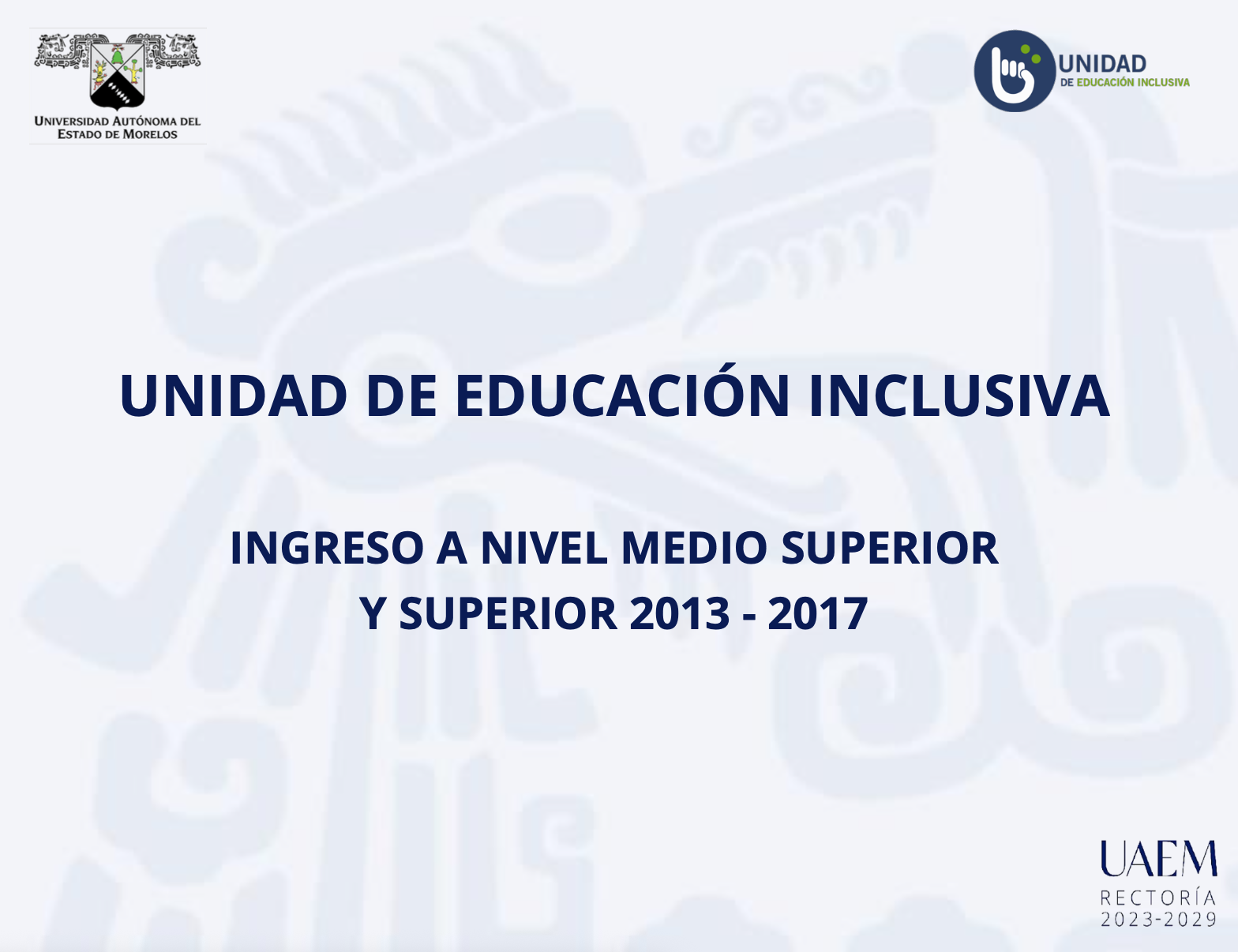 UNIVERSIDAD AUTÓNOMA DEL ESTADO DE MORELOS

UNIDAD DE EDUCACIÓN INCLUSIVA

UNIDAD DE EDUCACIÓN INCLUSIVA

INGRESO A NIVEL MEDIO SUPERIOR Y SUPERIOR 2013 - 2017

UAEM
RECTORÍA
2023-2029